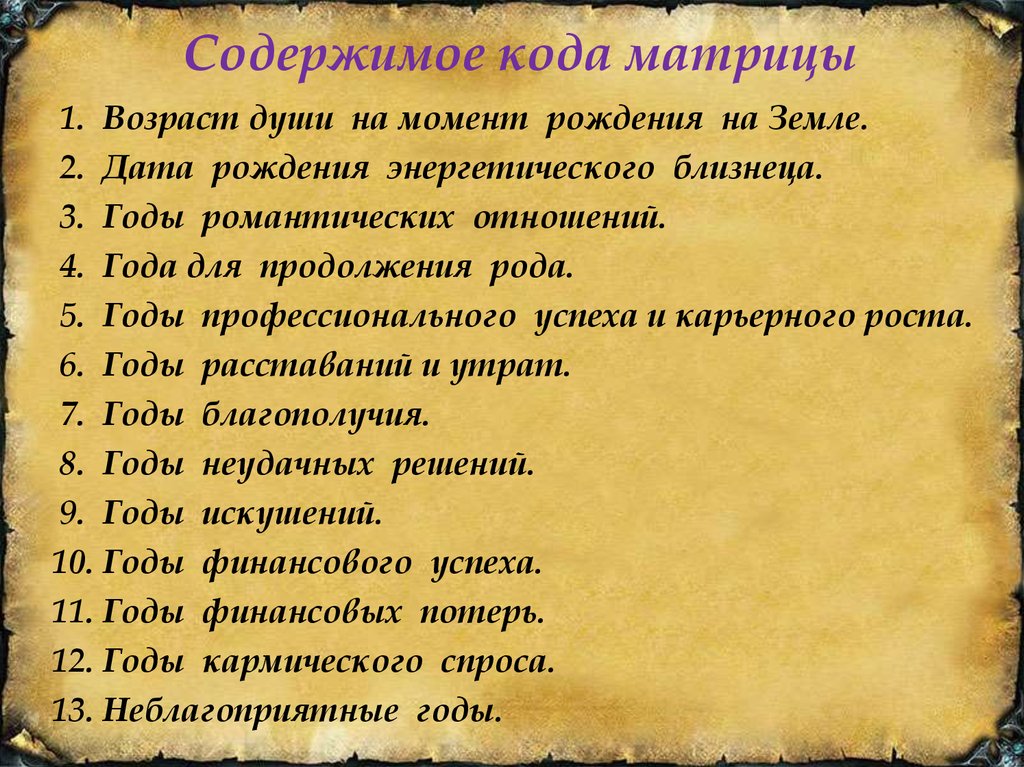 Содержимое кода матрицы

1. Возраст души на момент рождения на Земле.
2. Дата рождения энергетического близнеца.
3. Годы романтических отношений.
4. Года для продолжения рода.
5. Годы профессионального успеха и карьерного роста.
6. Годы расставаний и утрат.
7. Годы благополучия.
8. Годы неудачных решений.
9. Годы искушений.
10. Годы финансового успеха.
11. Годы финансовых потерь.
12. Годы кармического спроса.
13. Неблагоприятные годы.